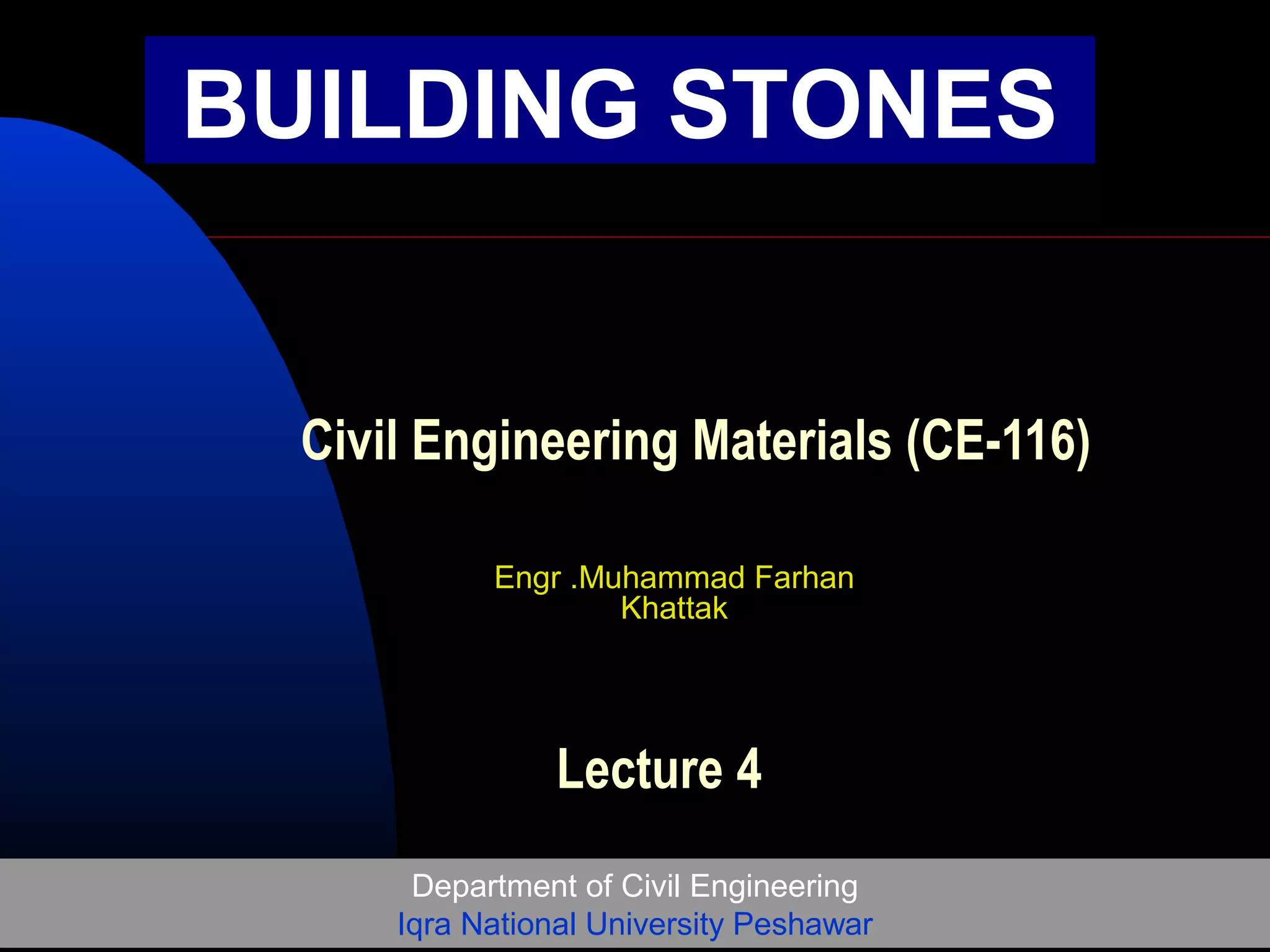 BUILDING STONES

Civil Engineering Materials (CE-116)

Engr .Muhammad Farhan Khattak

Lecture 4

Department of Civil Engineering
Iqra National University Peshawar